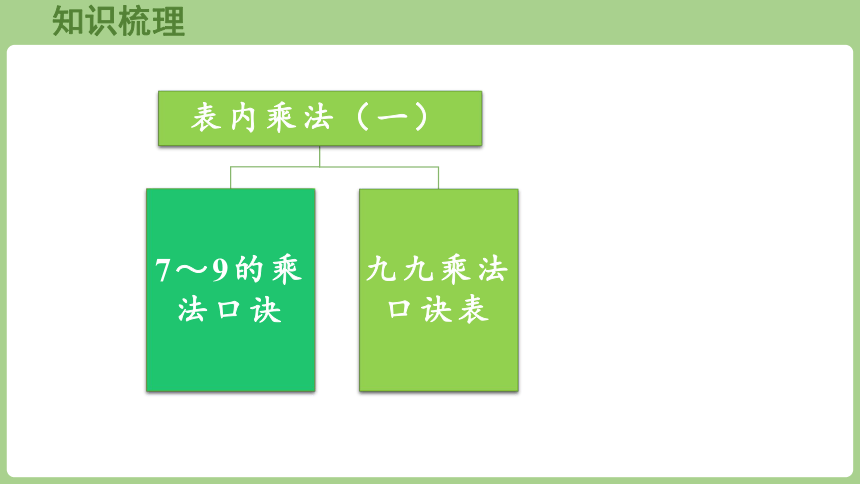 知识梳理

表内乘法（一）

7～9的乘法口诀

九九乘法口诀表